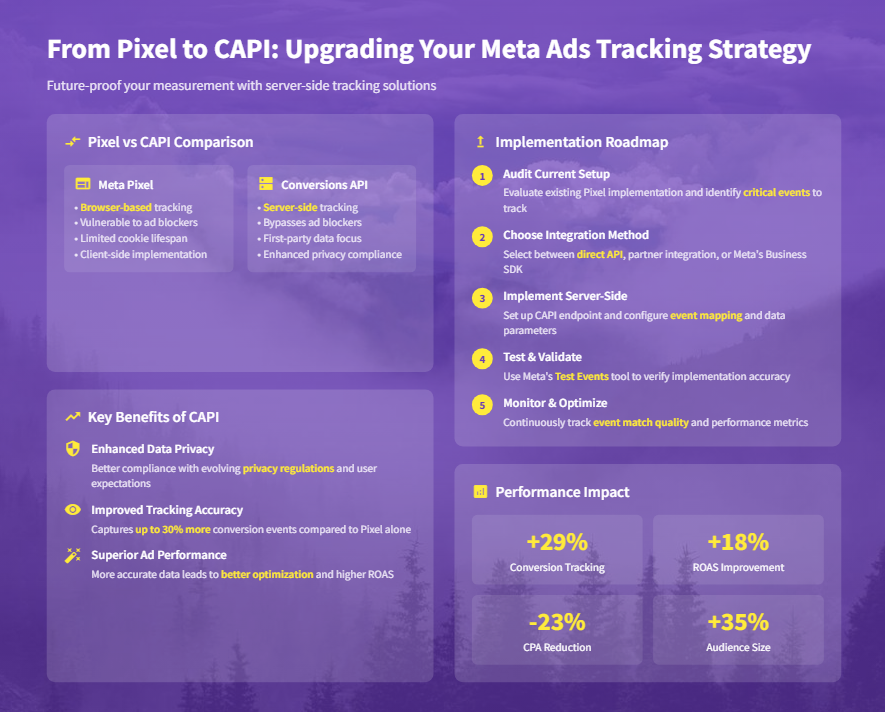 From Pixel to CAPI: Upgrading Your Meta Ads Tracking Strategy

Future-proof your measurement with server-side tracking solutions

Pixel vs CAPI Comparison

Meta Pixel
• Browser-based tracking
• Vulnerable to ad blockers
• Limited cookie lifespan
• Client-side implementation

Conversions API
• Server-side tracking
• Bypasses ad blockers
• First-party data focus
• Enhanced privacy compliance

Key Benefits of CAPI

Enhanced Data Privacy
Better compliance with evolving privacy regulations and user expectations

Improved Tracking Accuracy
Captures up to 30% more conversion events compared to Pixel alone

Superior Ad Performance
More accurate data leads to better optimization and higher ROAS

Implementation Roadmap

1 Audit Current Setup
Evaluate existing Pixel implementation and identify critical events to track

2 Choose Integration Method
Select between direct API, partner integration, or Meta's Business SDK

3 Implement Server-Side
Set up CAPI endpoint and configure event mapping and data parameters

4 Test & Validate
Use Meta's Test Events tool to verify implementation accuracy

5 Monitor & Optimize
Continuously track event match quality and performance metrics

Performance Impact

+29%
Conversion Tracking

+18%
ROAS Improvement

-23%
CPA Reduction

+35%
Audience Size